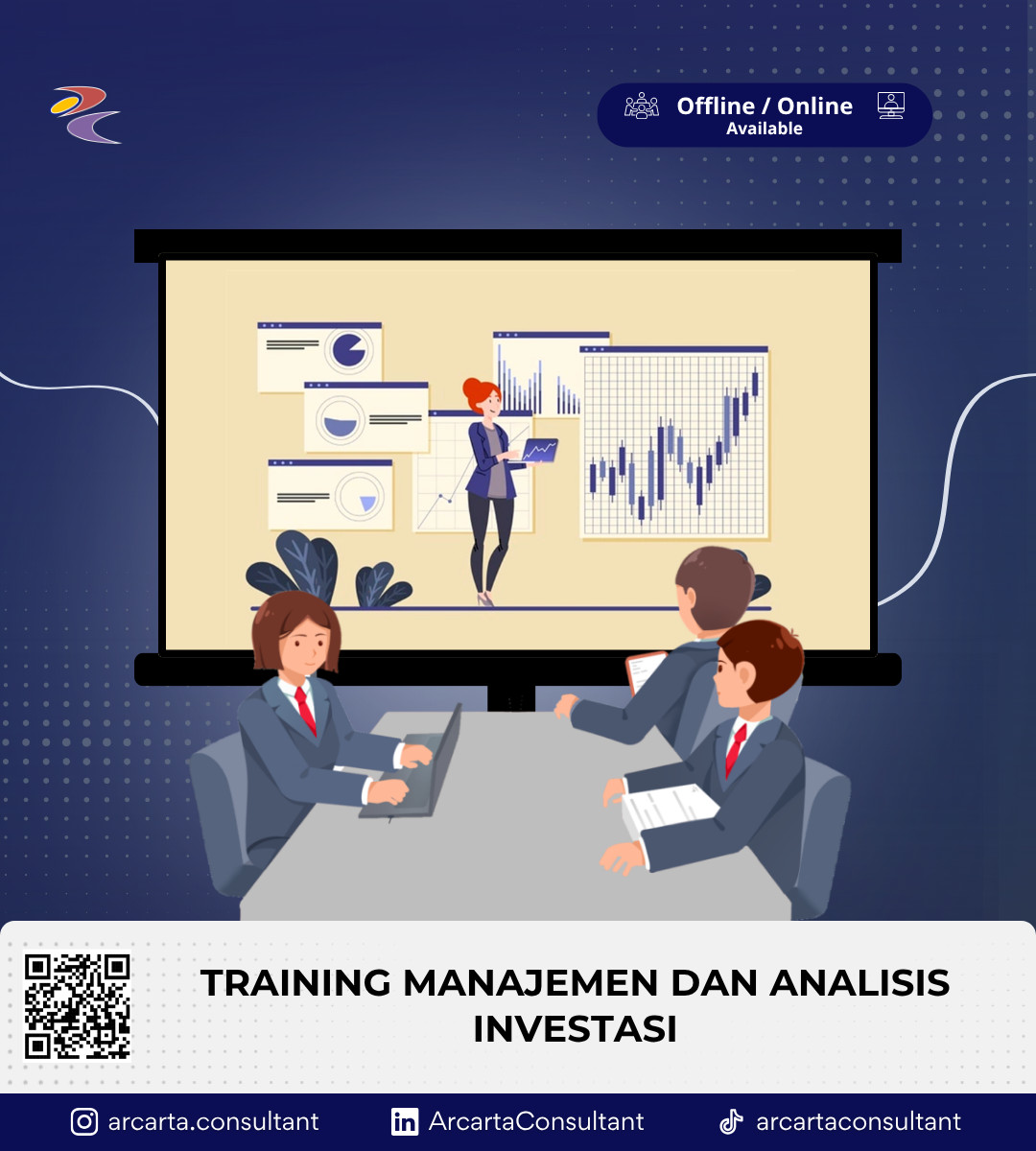 Offline / Online
Available

TRAINING MANAJEMEN DAN ANALISIS INVESTASI

arcarta.consultant
ArcartaConsultant
arcartaconsultant